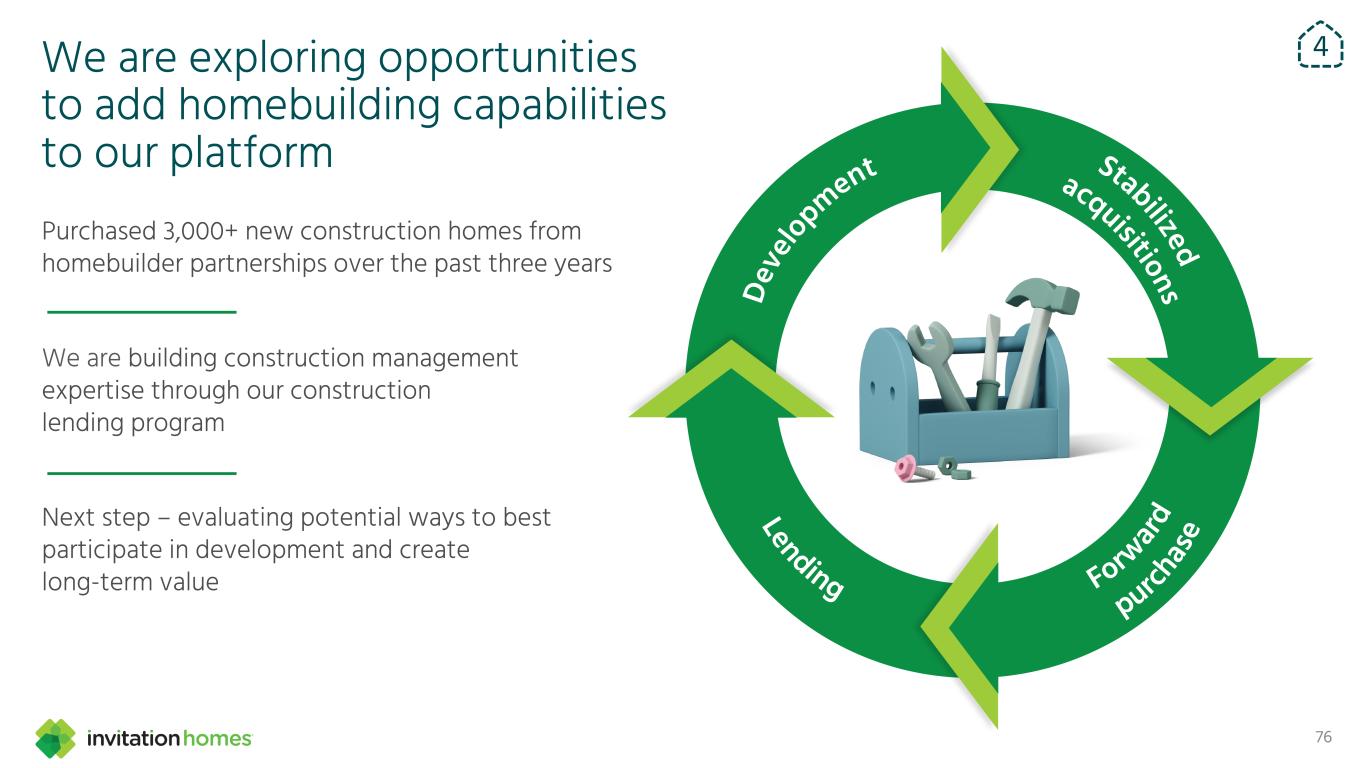 We are exploring opportunities to add homebuilding capabilities to our platform

4

Purchased 3,000+ new construction homes from homebuilder partnerships over the past three years

We are building construction management expertise through our construction lending program

Next step – evaluating potential ways to best participate in development and create long-term value

Development

Stabilized acquisitions

Forward purchase

Lending

invitation homes

76